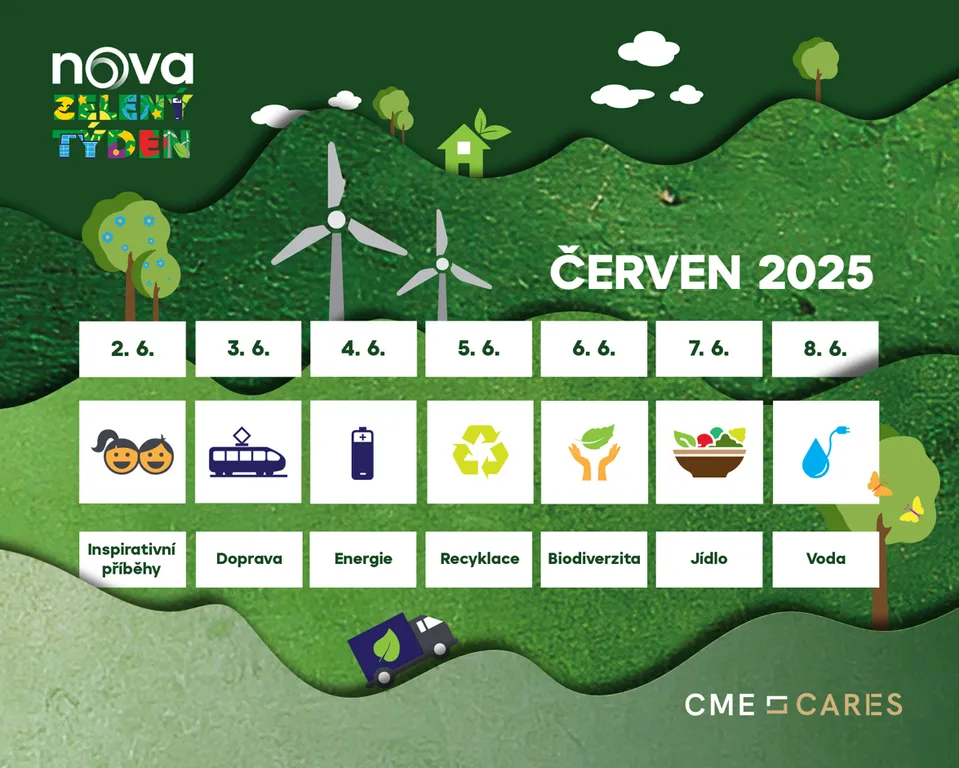 nova
ZELENÝ
TÝDEN

ČERVEN 2025

| 2. 6. | 3. 6. | 4. 6. | 5. 6. | 6. 6. | 7. 6. | 8. 6. |
|---|---|---|---|---|---|---|
| Inspirativní příběhy | Doprava | Energie | Recyklace | Biodiverzita | Jídlo | Voda |

CME CARES